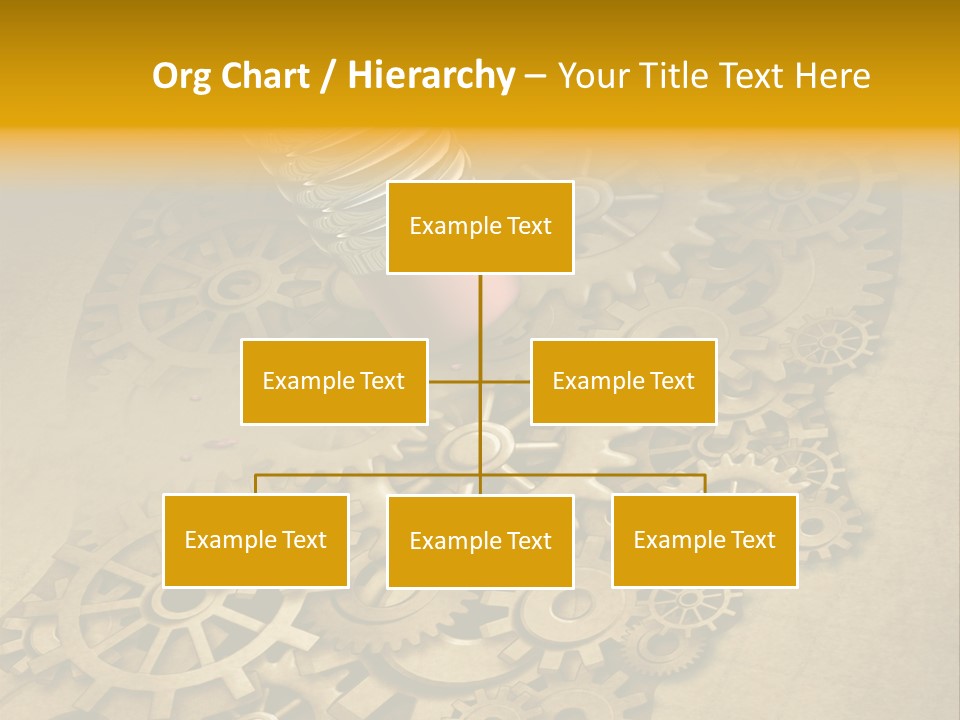 Org Chart / Hierarchy – Your Title Text Here

Example Text

Example Text

Example Text

Example Text

Example Text

Example Text